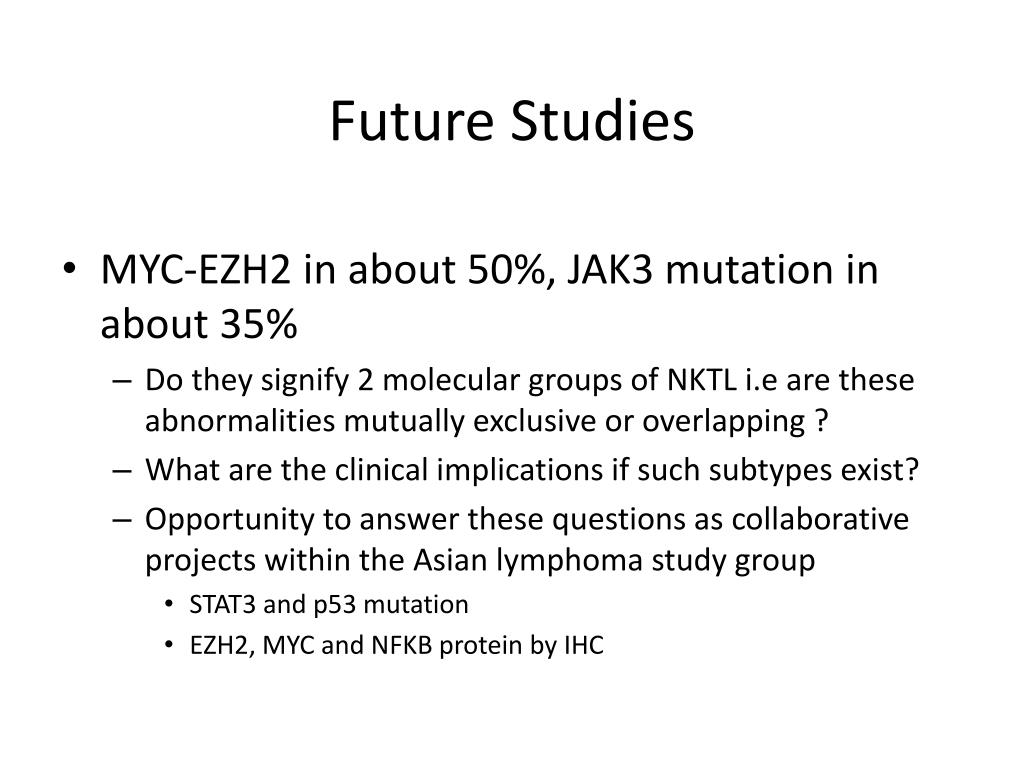 Future Studies

• MYC-EZH2 in about 50%, JAK3 mutation in about 35%
  – Do they signify 2 molecular groups of NKTL i.e are these abnormalities mutually exclusive or overlapping ?
  – What are the clinical implications if such subtypes exist?
  – Opportunity to answer these questions as collaborative projects within the Asian lymphoma study group
    • STAT3 and p53 mutation
    • EZH2, MYC and NFKB protein by IHC